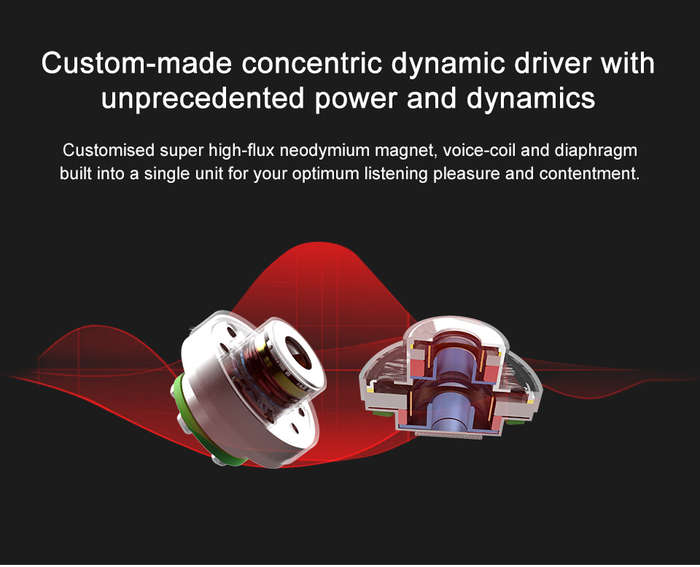 Custom-made concentric dynamic driver with unprecedented power and dynamics

Customised super high-flux neodymium magnet, voice-coil and diaphragm built into a single unit for your optimum listening pleasure and contentment.